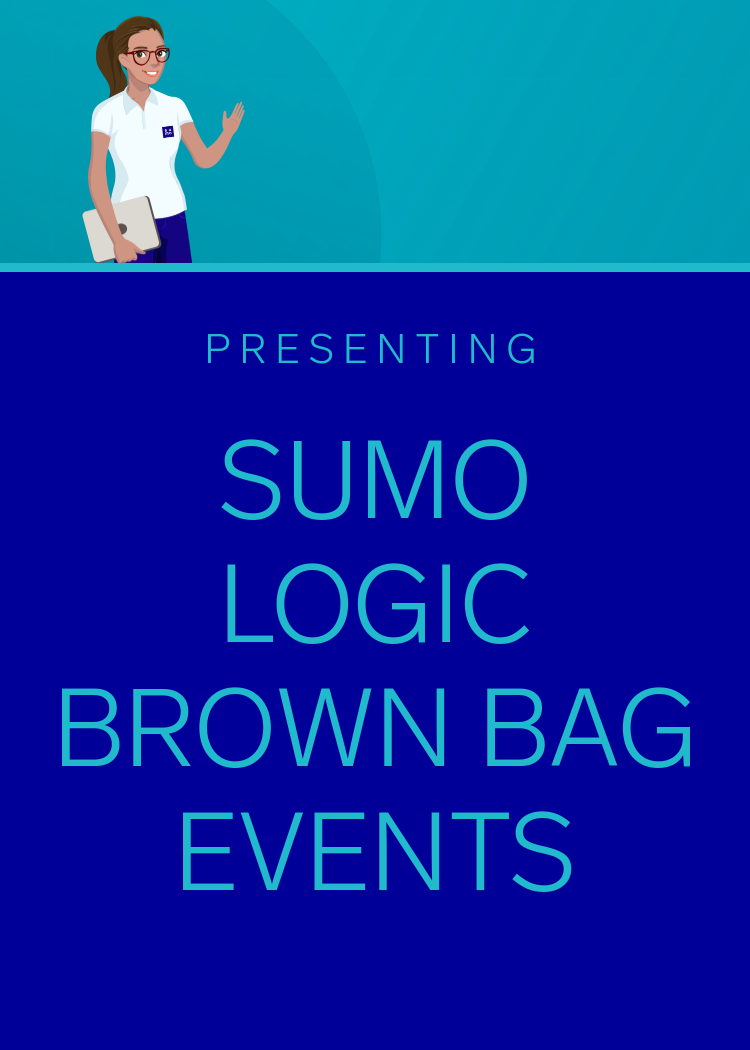 PRESENTING

SUMO
LOGIC
BROWN BAG
EVENTS